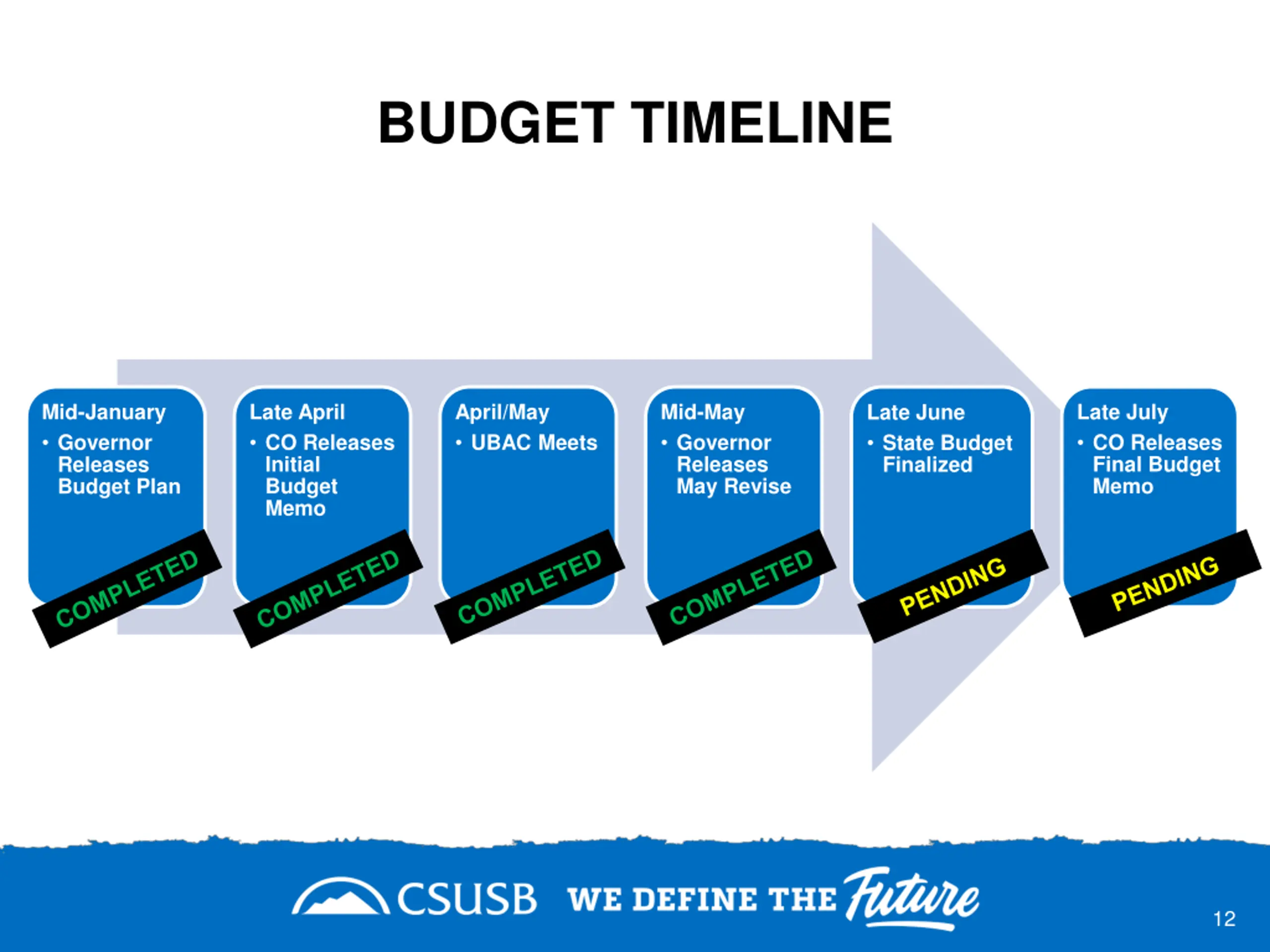 BUDGET TIMELINE

Mid-January
• Governor Releases Budget Plan
COMPLETED

Late April
• CO Releases Initial Budget Memo
COMPLETED

April/May
• UBAC Meets
COMPLETED

Mid-May
• Governor Releases May Revise
COMPLETED

Late June
• State Budget Finalized
PENDING

Late July
• CO Releases Final Budget Memo
PENDING

CSUSB WE DEFINE THE Future

12